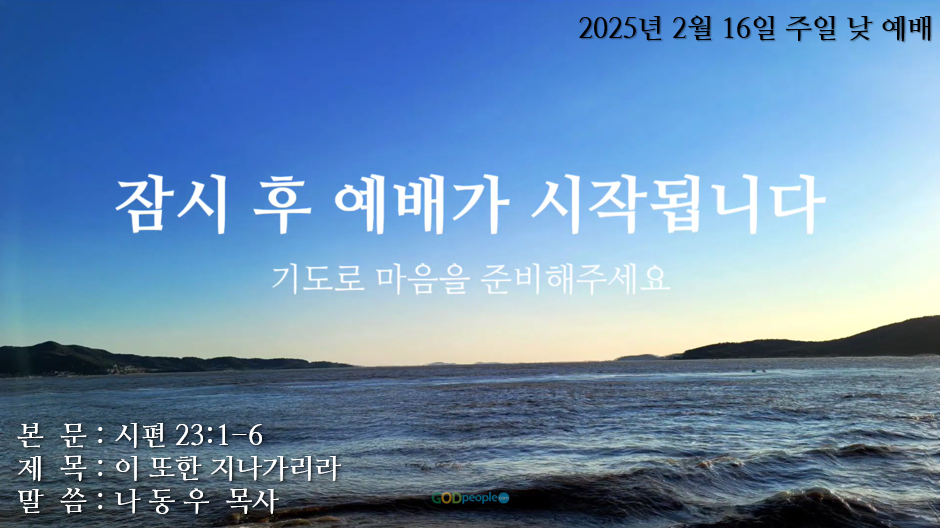 2025년 2월 16일 주일 낮 예배

잠시 후 예배가 시작됩니다

기도로 마음을 준비해주세요

본 문 : 시편 23:1-6
제 목 : 이 또한 지나가리라
말 씀 : 나 동 우 목사

GODpeople